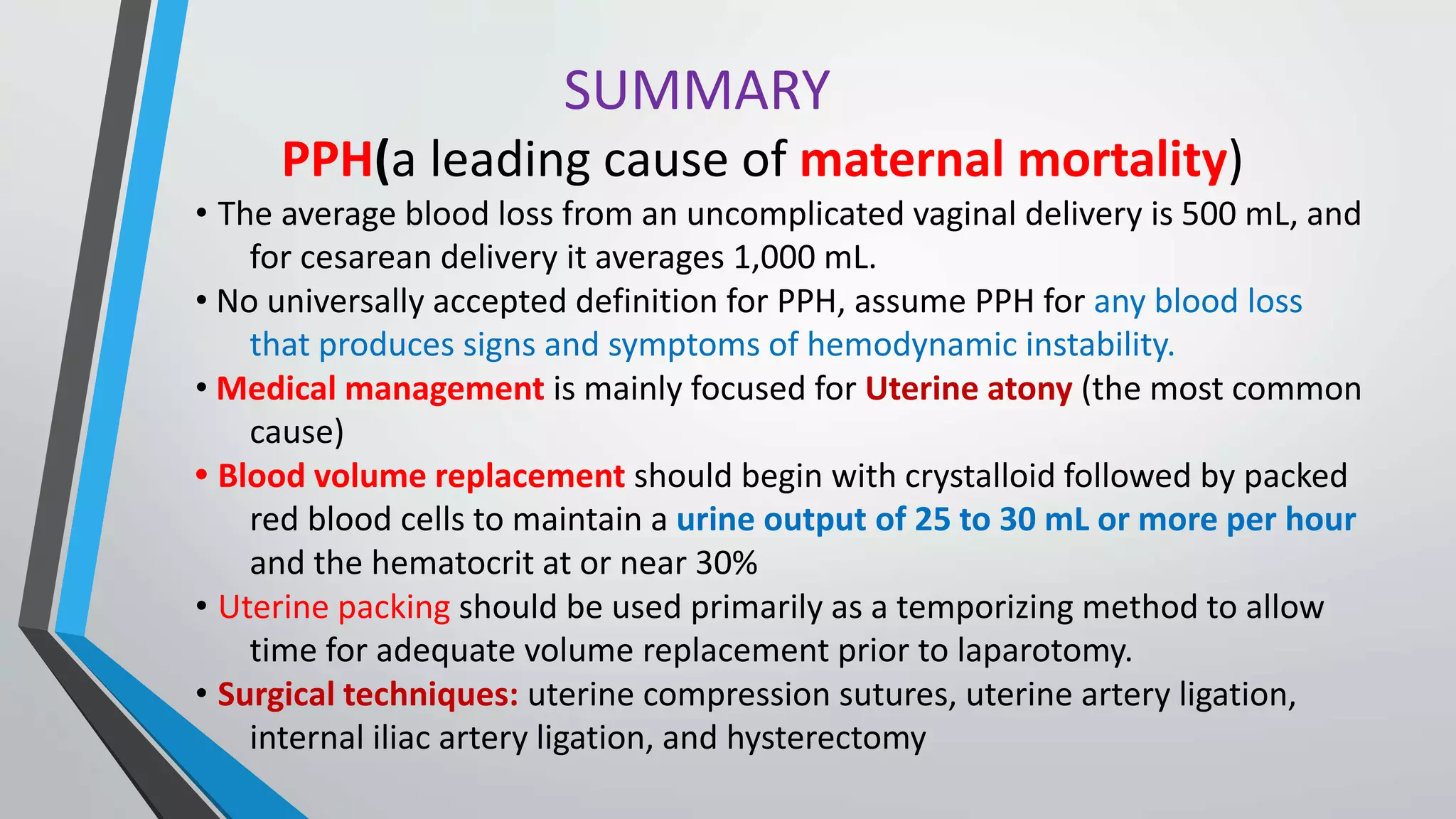 SUMMARY

PPH(a leading cause of maternal mortality)

• The average blood loss from an uncomplicated vaginal delivery is 500 mL, and for cesarean delivery it averages 1,000 mL.
• No universally accepted definition for PPH, assume PPH for any blood loss that produces signs and symptoms of hemodynamic instability.
• Medical management is mainly focused for Uterine atony (the most common cause)
• Blood volume replacement should begin with crystalloid followed by packed red blood cells to maintain a urine output of 25 to 30 mL or more per hour and the hematocrit at or near 30%
• Uterine packing should be used primarily as a temporizing method to allow time for adequate volume replacement prior to laparotomy.
• Surgical techniques: uterine compression sutures, uterine artery ligation, internal iliac artery ligation, and hysterectomy